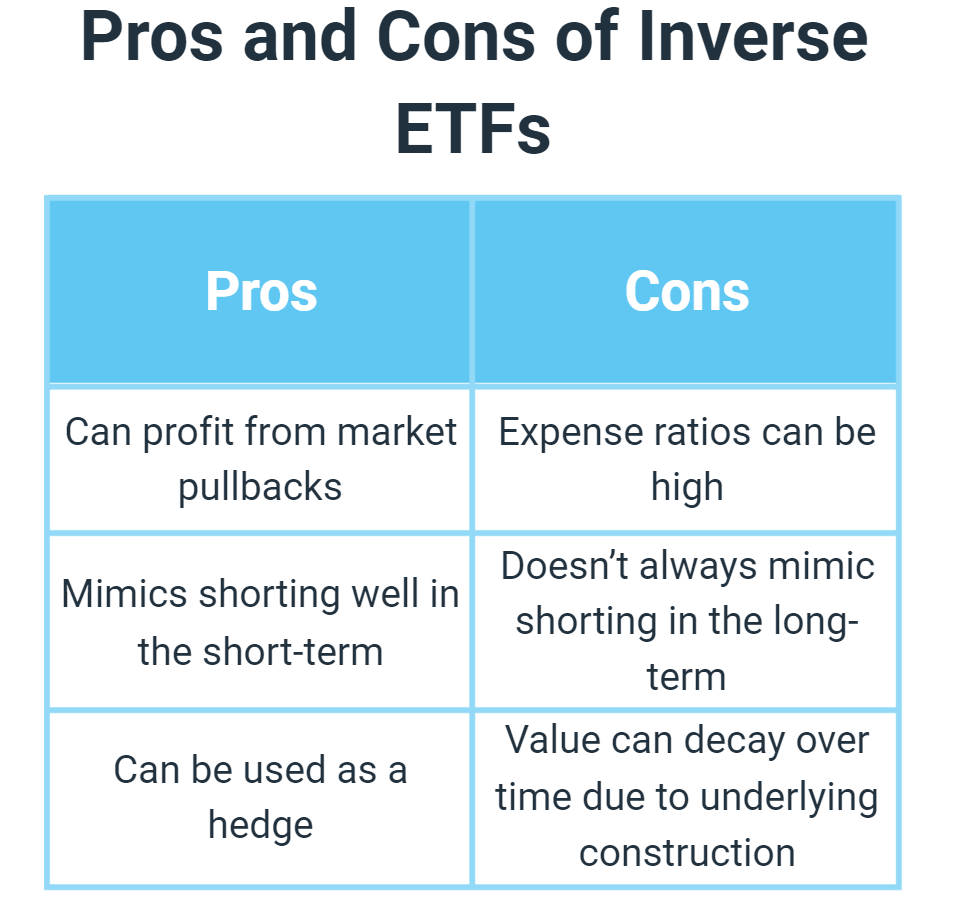 Pros and Cons of Inverse ETFs

| Pros | Cons |
|---|---|
| Can profit from market pullbacks | Expense ratios can be high |
| Mimics shorting well in the short-term | Doesn’t always mimic shorting in the long-term |
| Can be used as a hedge | Value can decay over time due to underlying construction |